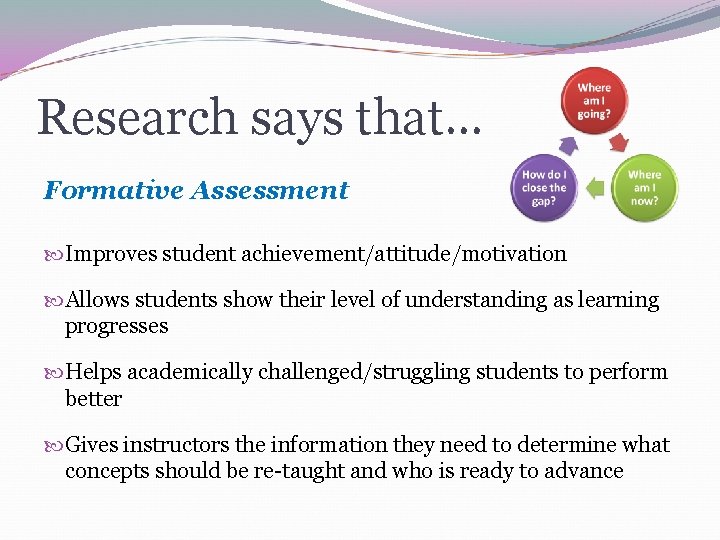 Research says that…

Where am I going?

Where am I now?

How do I close the gap?

Formative Assessment

Improves student achievement/attitude/motivation

Allows students show their level of understanding as learning progresses

Helps academically challenged/struggling students to perform better

Gives instructors the information they need to determine what concepts should be re-taught and who is ready to advance